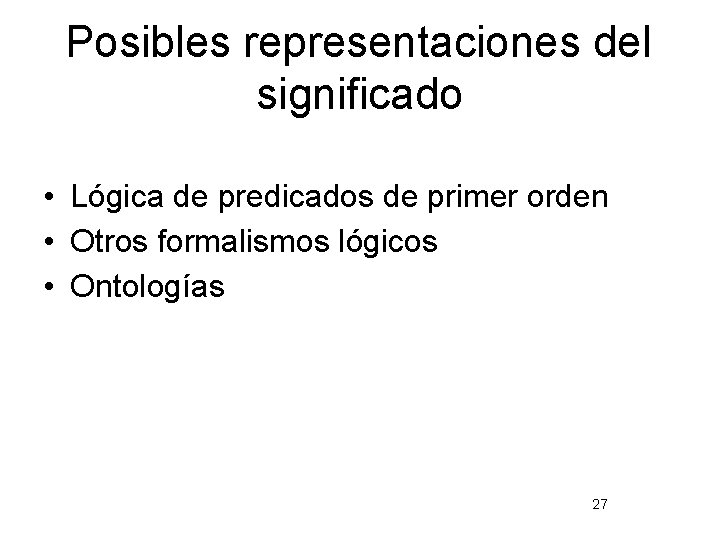 Posibles representaciones del significado

• Lógica de predicados de primer orden
• Otros formalismos lógicos
• Ontologías

27